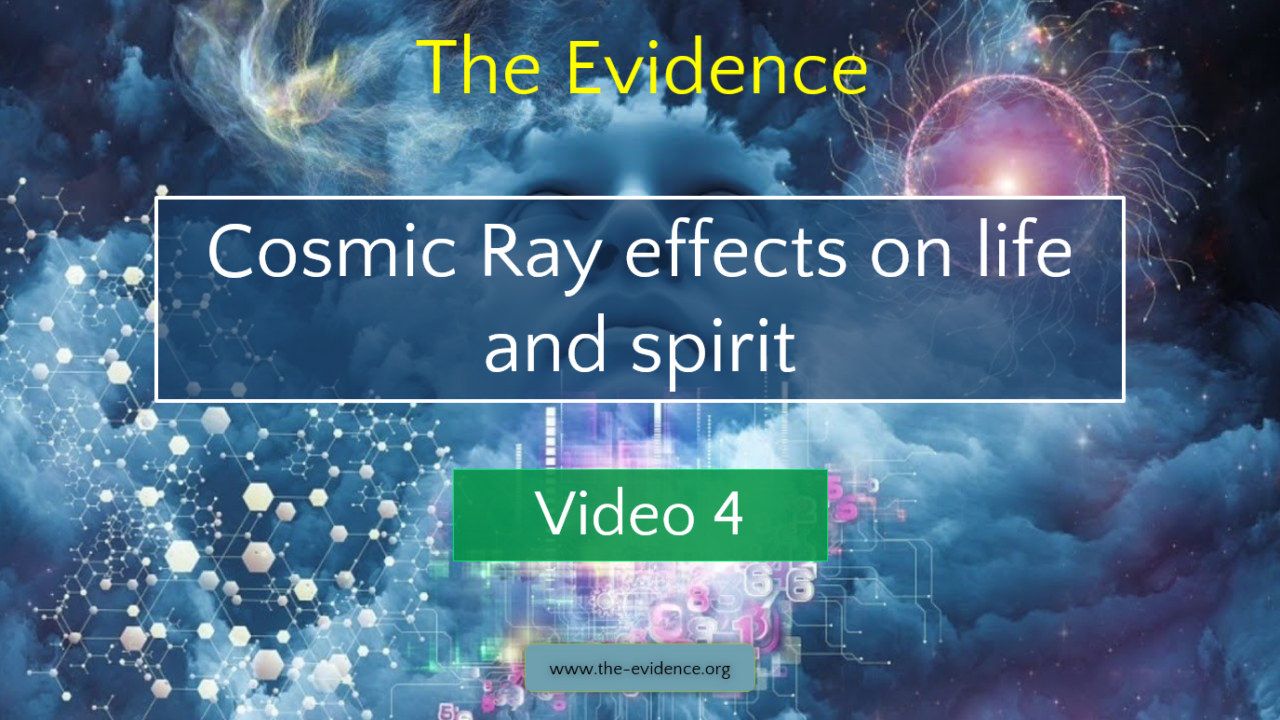 The Evidence

Cosmic Ray effects on life and spirit

Video 4

www.the-evidence.org